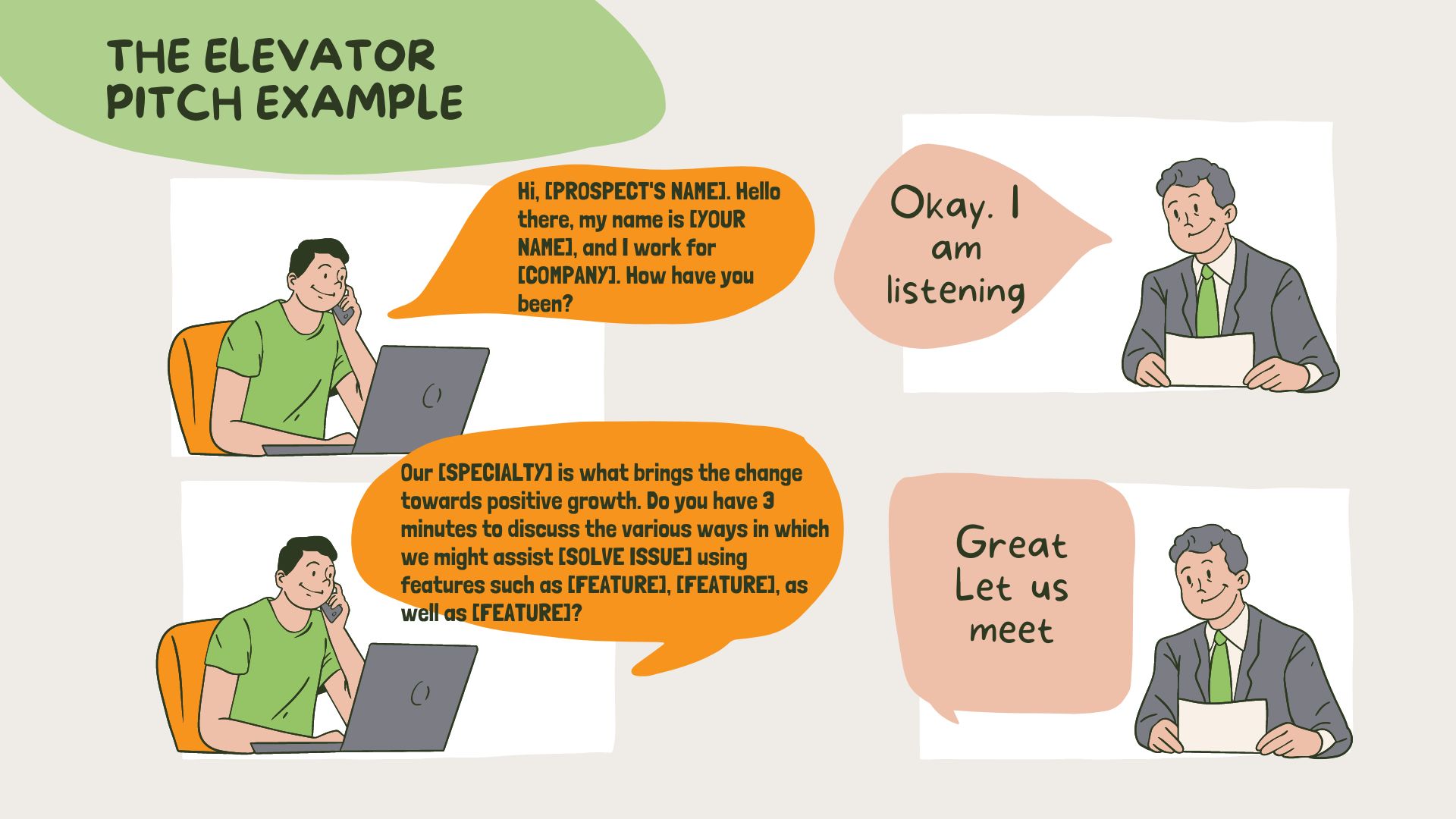 THE ELEVATOR PITCH EXAMPLE

Hi, [PROSPECT'S NAME]. Hello there, my name is [YOUR NAME], and I work for [COMPANY]. How have you been?

Okay. I am listening

Our [SPECIALTY] is what brings the change towards positive growth. Do you have 3 minutes to discuss the various ways in which we might assist [SOLVE ISSUE] using features such as [FEATURE], [FEATURE], as well as [FEATURE]?

Great Let us meet